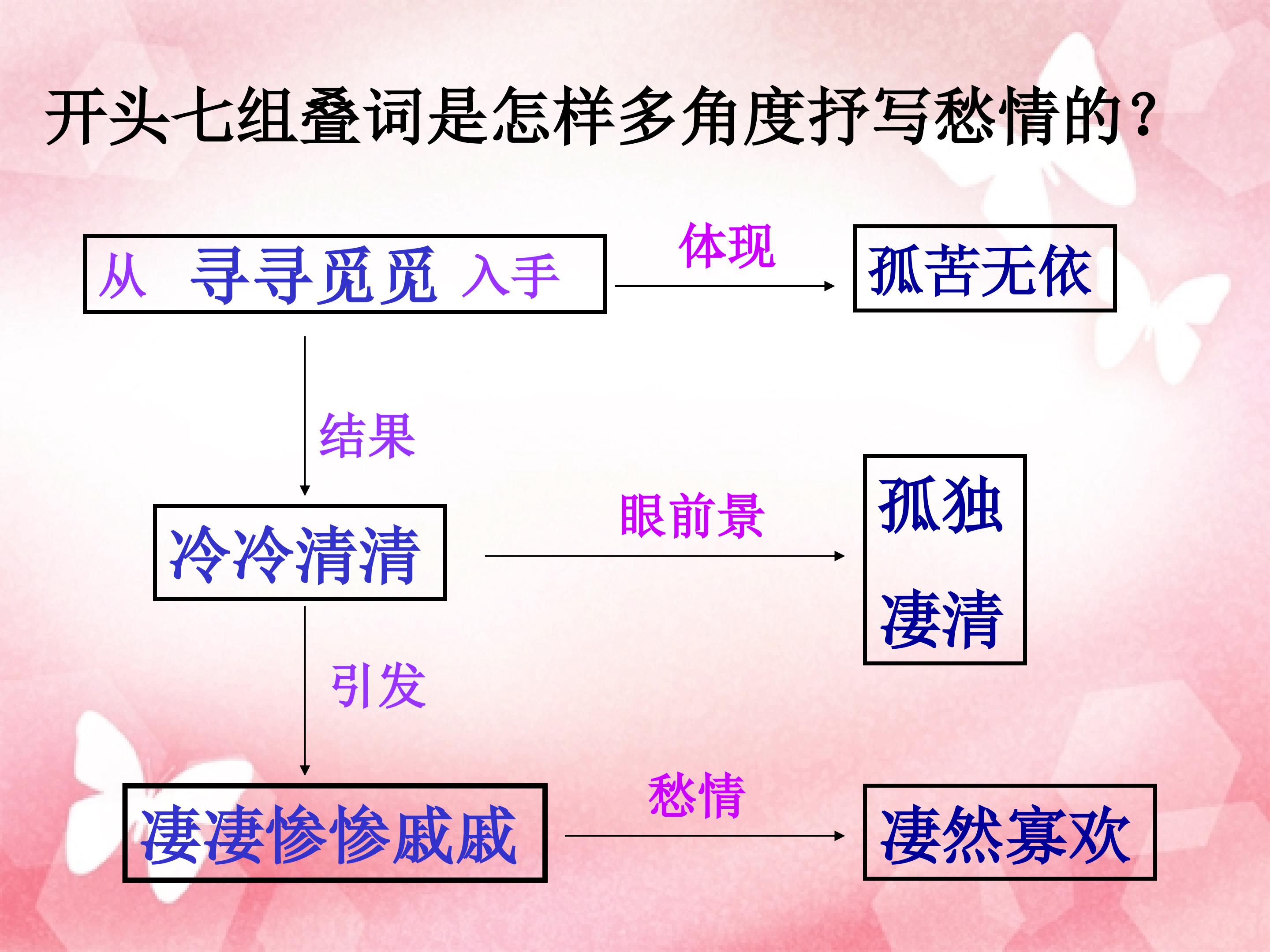 开头七组叠词是怎样多角度抒写愁情的？

从 寻寻觅觅 入手

体现

孤苦无依

结果

冷冷清清

眼前景

孤独
凄清

引发

凄凄惨惨戚戚

愁情

凄然寡欢